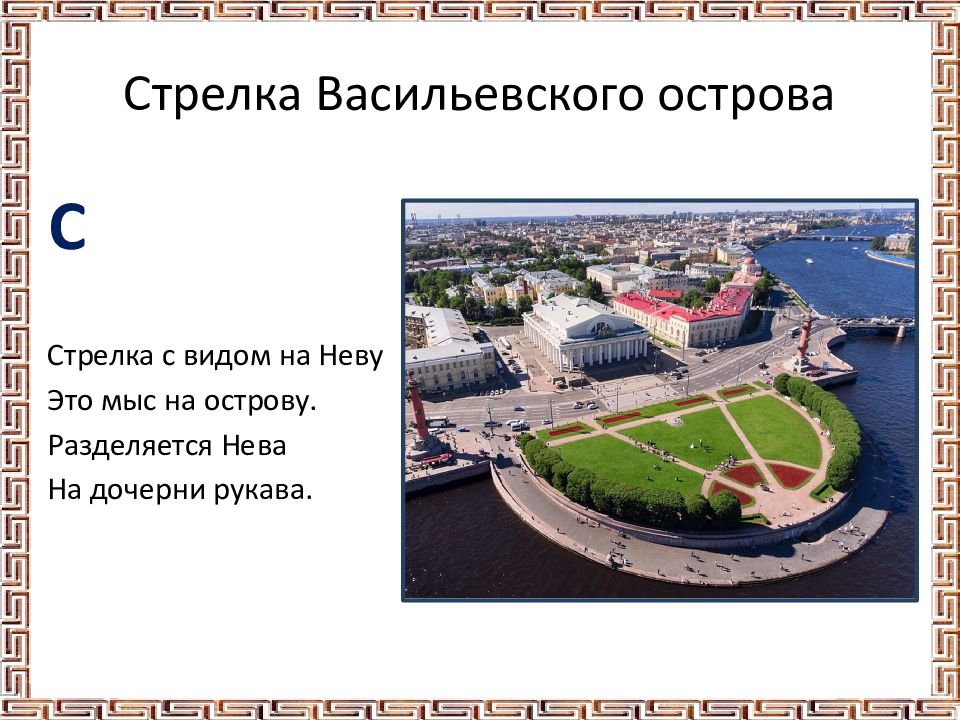 Стрелка Васильевского острова

С

Стрелка с видом на Неву
Это мыс на острову.
Разделяется Нева
На дочерни рукава.